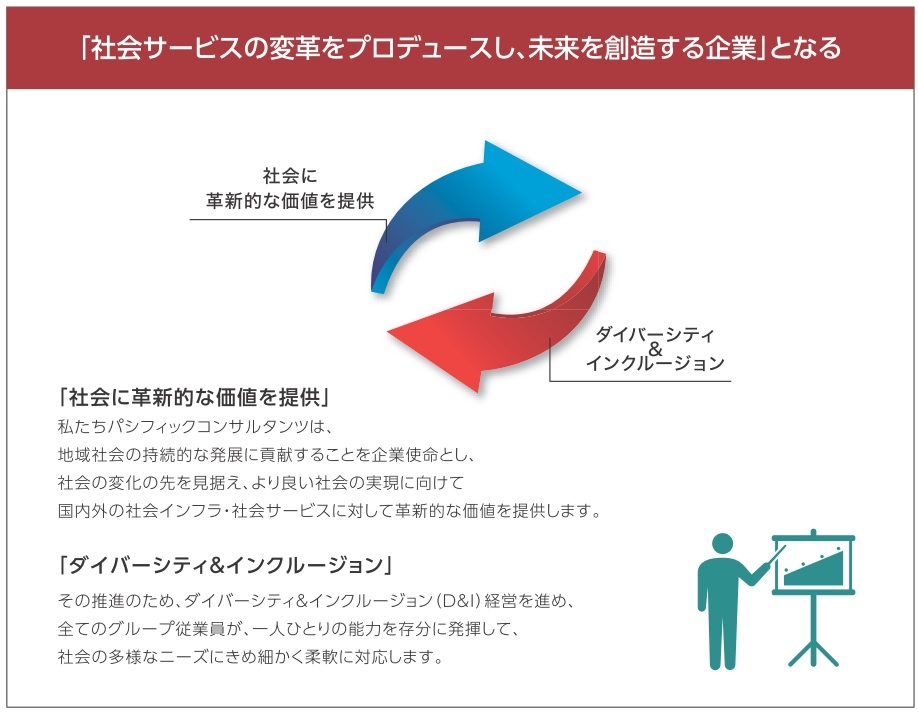 「社会サービスの変革をプロデュースし、未来を創造する企業」となる

社会に
革新的な価値を提供

ダイバーシティ
&
インクルージョン

「社会に革新的な価値を提供」
私たちパシフィックコンサルタンツは、
地域社会の持続的な発展に貢献することを企業使命とし、
社会の変化の先を見据え、より良い社会の実現に向けて
国内外の社会インフラ・社会サービスに対して革新的な価値を提供します。

「ダイバーシティ&インクルージョン」
その推進のため、ダイバーシティ&インクルージョン(D&I)経営を進め、
全てのグループ従業員が、一人ひとりの能力を存分に発揮して、
社会の多様なニーズにきめ細かく柔軟に対応します。